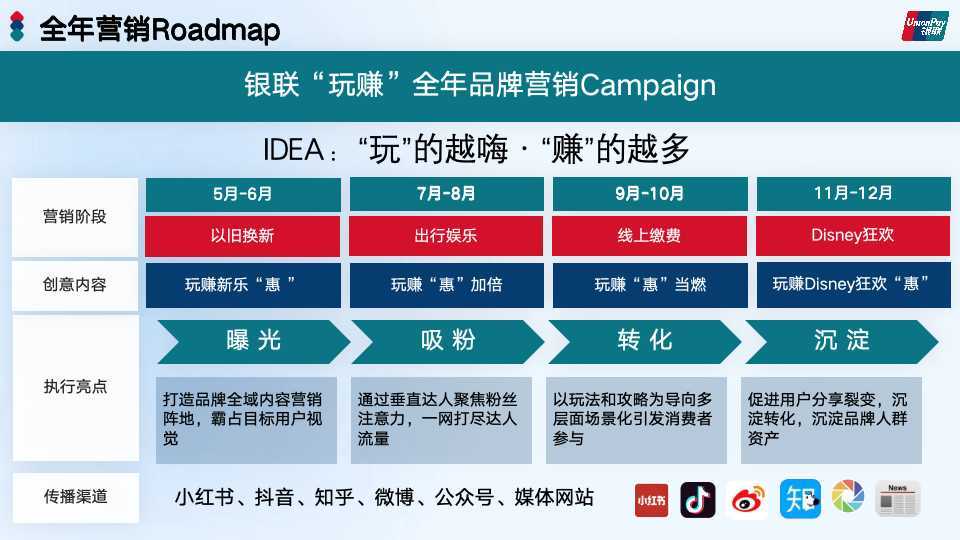 全年营销Roadmap

UnionPay 银联

银联“玩赚”全年品牌营销Campaign

IDEA：“玩”的越嗨 · “赚”的越多

| 营销阶段 | 5月-6月 | 7月-8月 | 9月-10月 | 11月-12月 |
|---|---|---|---|---|
| | 以旧换新 | 出行娱乐 | 线上缴费 | Disney狂欢 |
| 创意内容 | 玩赚新乐“惠 ” | 玩赚“惠”加倍 | 玩赚“惠”当燃 | 玩赚Disney狂欢“惠” |
| 执行亮点 | 曝光 | 吸粉 | 转化 | 沉淀 |
| | 打造品牌全域内容营销阵地，霸占目标用户视觉 | 通过垂直达人聚焦粉丝注意力，一网打尽达人流量 | 以玩法和攻略为导向多层面场景化引发消费者参与 | 促进用户分享裂变，沉淀转化，沉淀品牌人群资产 |
| 传播渠道 | 小红书、抖音、知乎、微博、公众号、媒体网站 | | | |

小红书 知 News